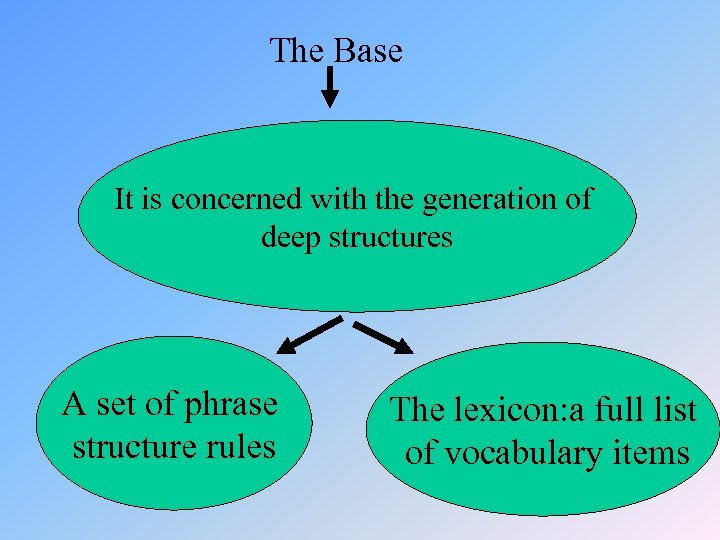 The Base

It is concerned with the generation of deep structures

A set of phrase structure rules

The lexicon:a full list of vocabulary items